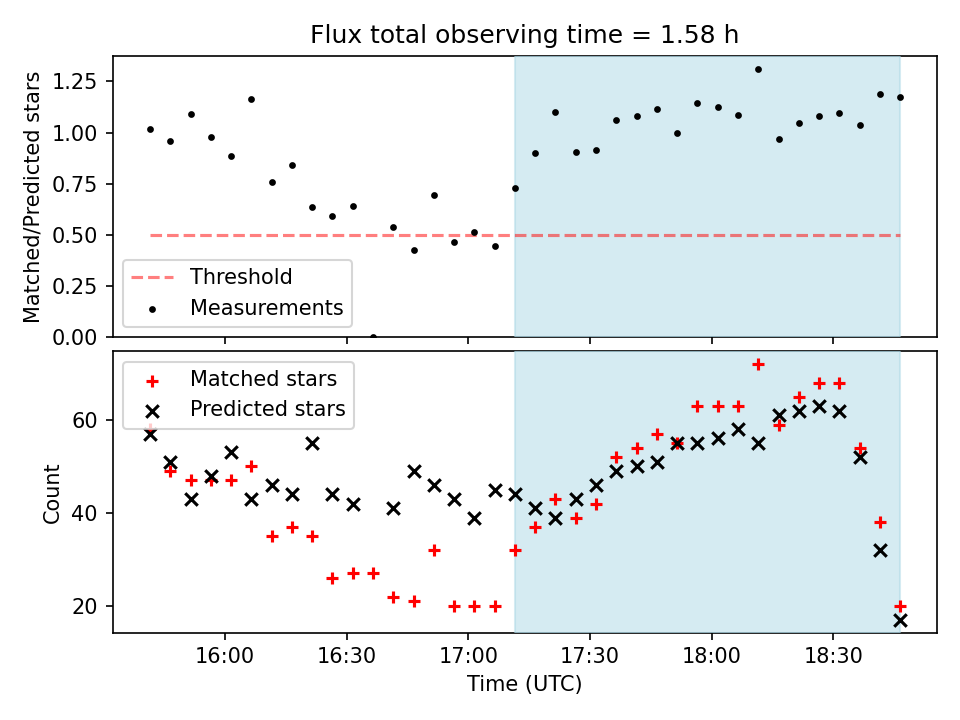 Flux total observing time = 1.58 h

Matched/Predicted stars

1.25
1.00
0.75
0.50
0.25
0.00

Threshold
Measurements

Matched stars
Predicted stars

Count

60
40
20

16:00
16:30
17:00
17:30
18:00
18:30

Time (UTC)